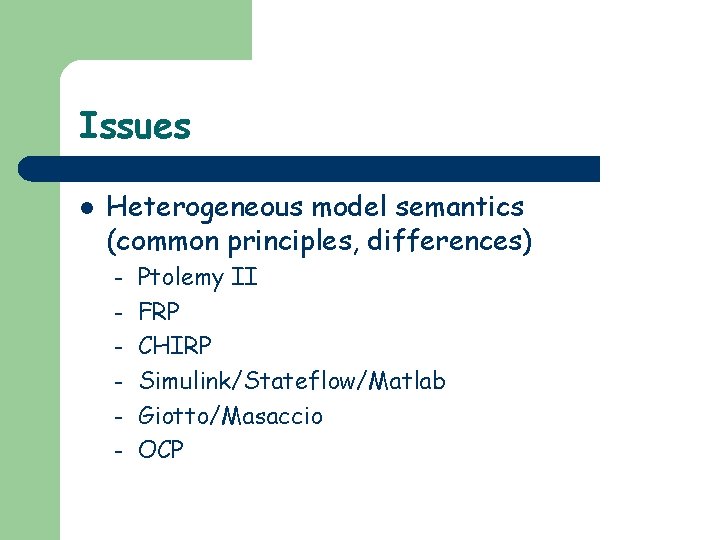 Issues

- Heterogeneous model semantics (common principles, differences)
  - Ptolemy II
  - FRP
  - CHIRP
  - Simulink/Stateflow/Matlab
  - Giotto/Masaccio
  - OCP